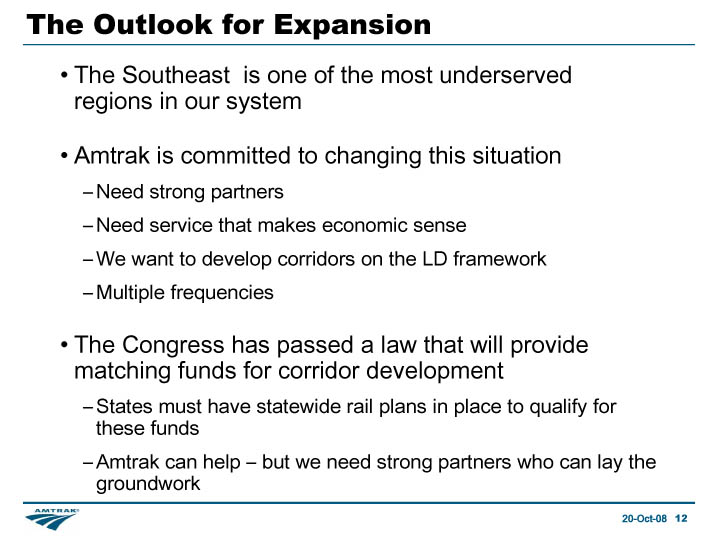 The Outlook for Expansion

• The Southeast  is one of the most underserved regions in our system

• Amtrak is committed to changing this situation

– Need strong partners

– Need service that makes economic sense

– We want to develop corridors on the LD framework

– Multiple frequencies

• The Congress has passed a law that will provide matching funds for corridor development

– States must have statewide rail plans in place to qualify for these funds

– Amtrak can help – but we need strong partners who can lay the groundwork

AMTRAK

20-Oct-08 12